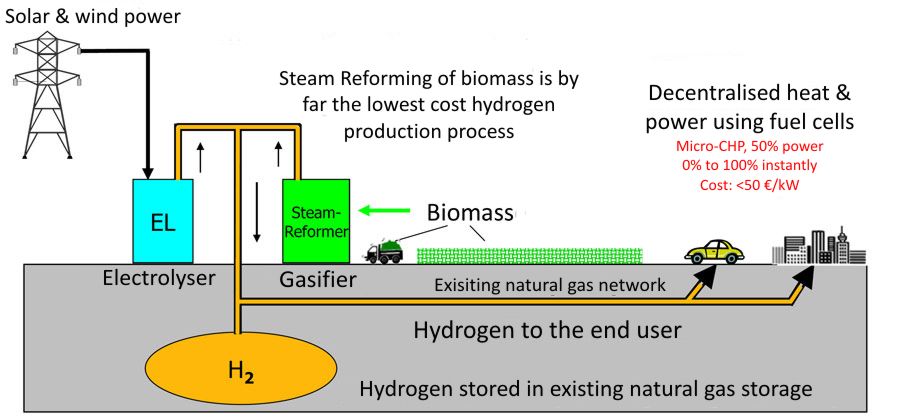 Solar & wind power

Steam Reforming of biomass is by far the lowest cost hydrogen production process

Decentralised heat & power using fuel cells

Micro-CHP, 50% power
0% to 100% instantly
Cost: <50 €/kW

EL

Steam-Reformer

Biomass

Electrolyser

Gasifier

Exisiting natural gas network

Hydrogen to the end user

$H_2$

Hydrogen stored in existing natural gas storage